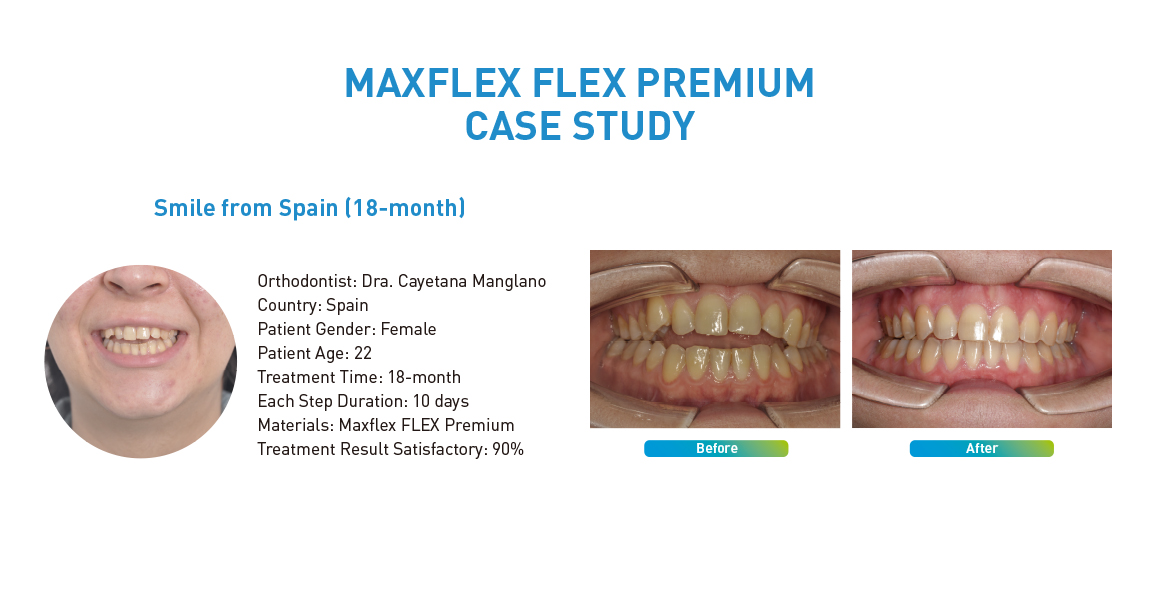 MAXFLEX FLEX PREMIUM
CASE STUDY

Smile from Spain (18-month)

Orthodontist: Dra. Cayetana Manglano
Country: Spain
Patient Gender: Female
Patient Age: 22
Treatment Time: 18-month
Each Step Duration: 10 days
Materials: Maxflex FLEX Premium
Treatment Result Satisfactory: 90%

Before

After